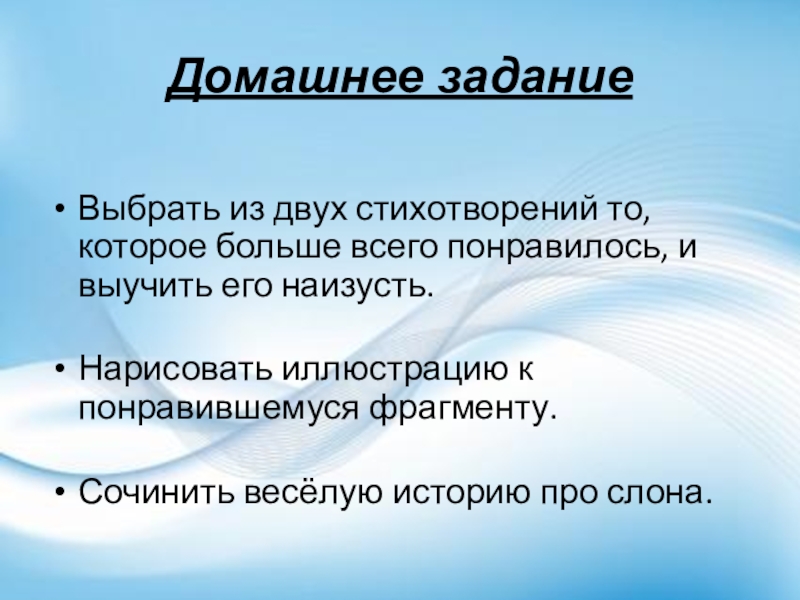 Домашнее задание

• Выбрать из двух стихотворений то, которое больше всего понравилось, и выучить его наизусть.

• Нарисовать иллюстрацию к понравившемуся фрагменту.

• Сочинить весёлую историю про слона.